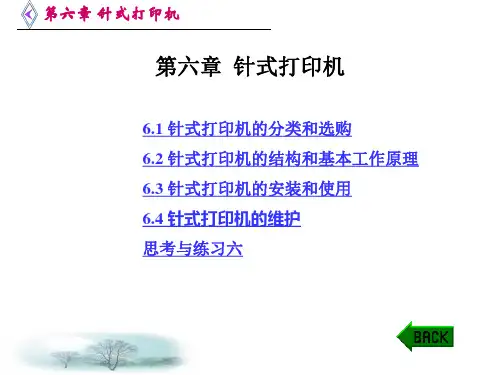 第六章 针式打印机

第六章 针式打印机

6.1 针式打印机的分类和选购

6.2 针式打印机的结构和基本工作原理

6.3 针式打印机的安装和使用

6.4 针式打印机的维护

思考与练习六

BACK